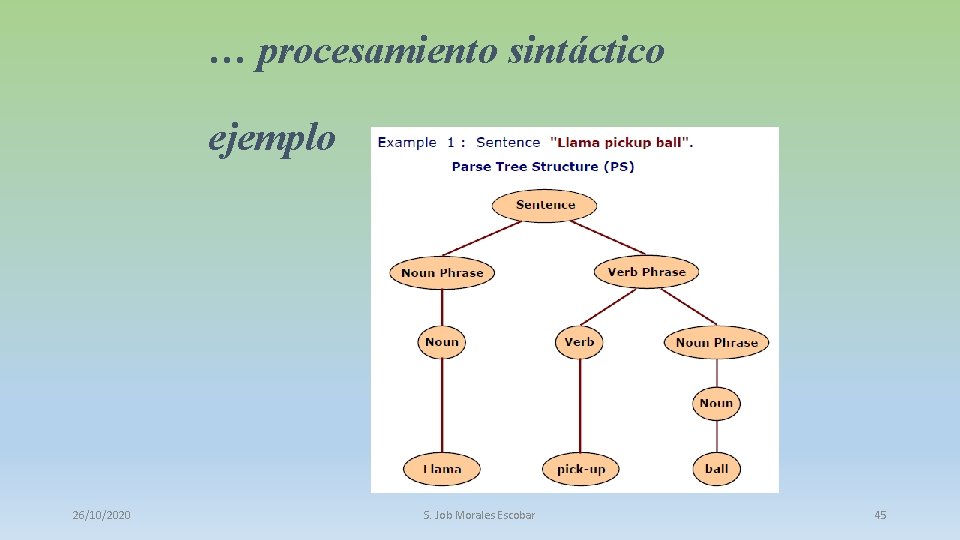 … procesamiento sintáctico

ejemplo

Example 1 : Sentence "Llama pickup ball".

Parse Tree Structure (PS)

Sentence

Noun Phrase

Verb Phrase

Noun

Verb

Noun Phrase

Noun

Llama

pick-up

ball

26/10/2020

S. Job Morales Escobar

45